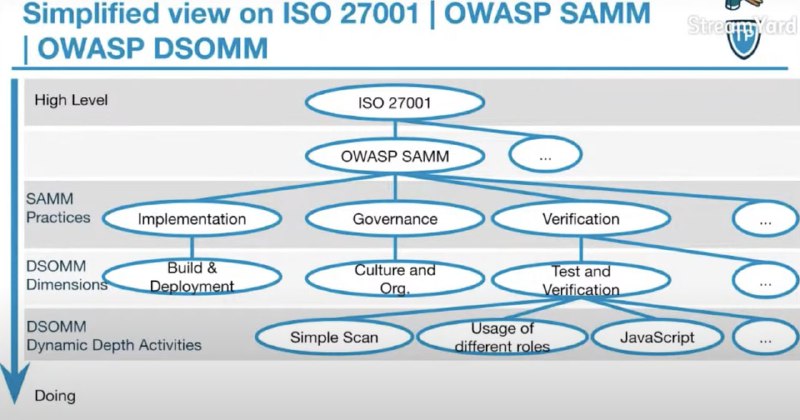 Simplified view on ISO 27001 | OWASP SAMM | OWASP DSOMM

StreamYard

High Level

ISO 27001

OWASP SAMM

...

SAMM Practices

Implementation

Governance

Verification

...

DSOMM Dimensions

Build & Deployment

Culture and Org.

Test and Verification

...

DSOMM Dynamic Depth Activities

Simple Scan

Usage of different roles

JavaScript

...

Doing